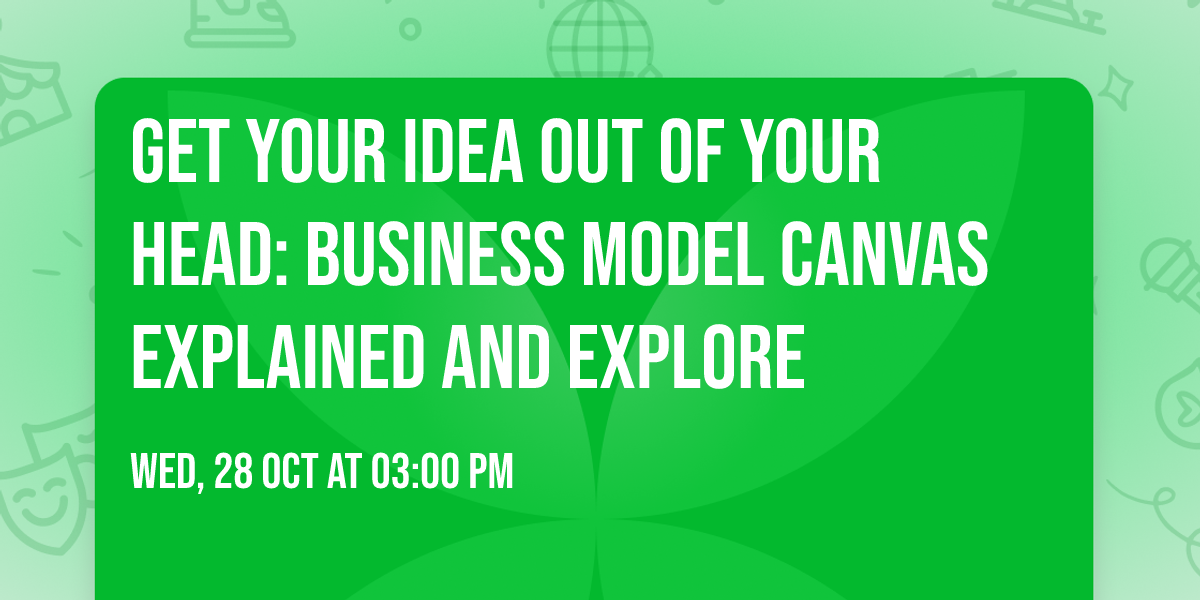 GET YOUR IDEA OUT OF YOUR HEAD: BUSINESS MODEL CANVAS EXPLAINED AND EXPLORE

WED, 28 OCT AT 03:00 PM